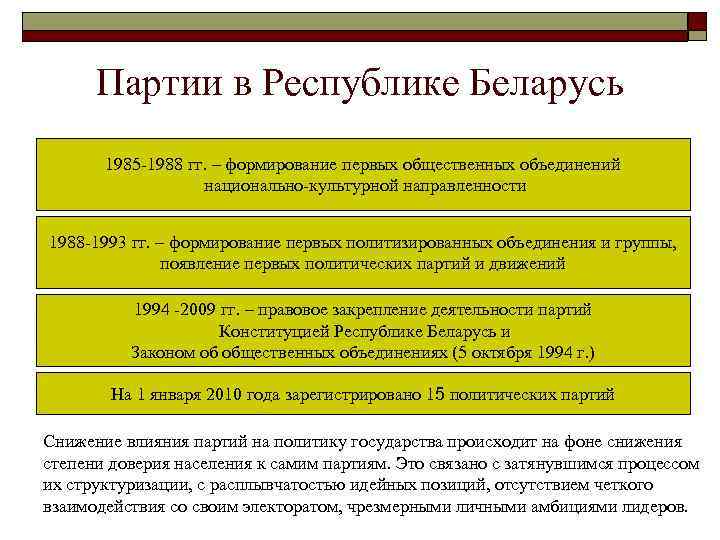 Партии в Республике Беларусь

1985-1988 гг. – формирование первых общественных объединений национально-культурной направленности

1988-1993 гг. – формирование первых политизированных объединения и группы, появление первых политических партий и движений

1994 -2009 гг. – правовое закрепление деятельности партий Конституцией Республике Беларусь и Законом об общественных объединениях (5 октября 1994 г.)

На 1 января 2010 года зарегистрировано 15 политических партий

Снижение влияния партий на политику государства происходит на фоне снижения степени доверия населения к самим партиям. Это связано с затянувшимся процессом их структуризации, с расплывчатостью идейных позиций, отсутствием четкого взаимодействия со своим электоратом, чрезмерными личными амбициями лидеров.